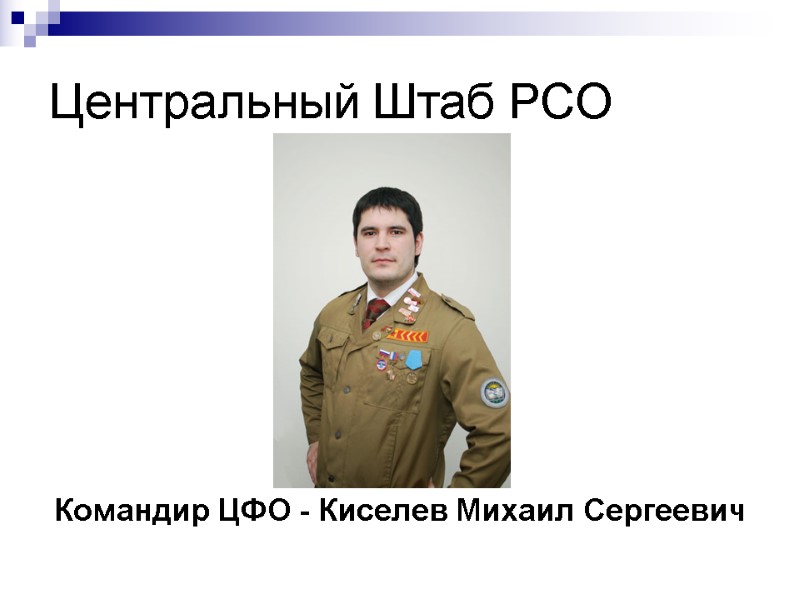 Центральный Штаб РСО

Командир ЦФО - Киселев Михаил Сергеевич